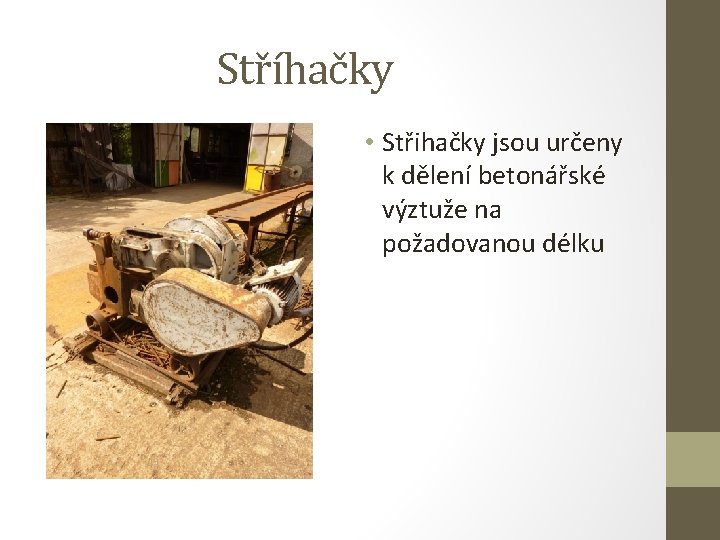 Stříhačky

• Střihačky jsou určeny k dělení betonářské výztuže na požadovanou délku